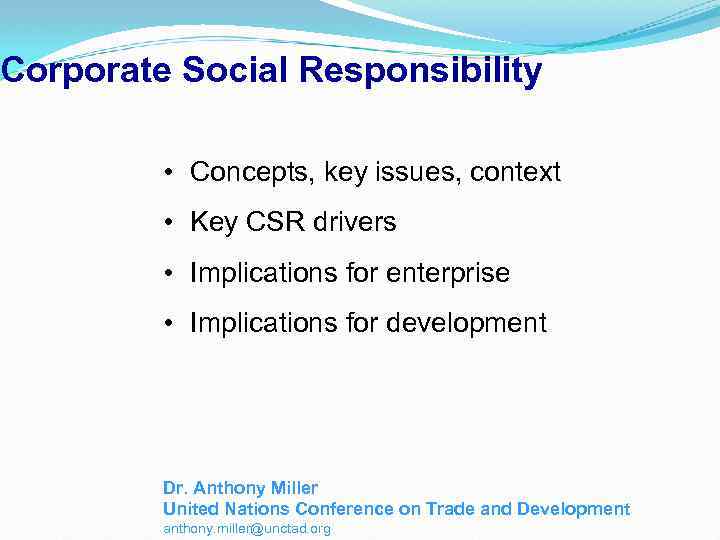 Corporate Social Responsibility

• Concepts, key issues, context
• Key CSR drivers
• Implications for enterprise
• Implications for development

Dr. Anthony Miller
United Nations Conference on Trade and Development
anthony.miller@unctad.org